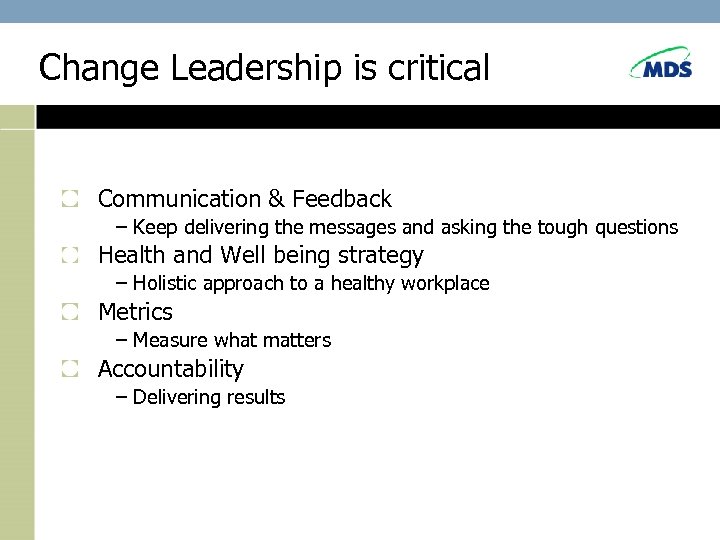 Change Leadership is critical

MDS

Communication & Feedback
– Keep delivering the messages and asking the tough questions

Health and Well being strategy
– Holistic approach to a healthy workplace

Metrics
– Measure what matters

Accountability
– Delivering results